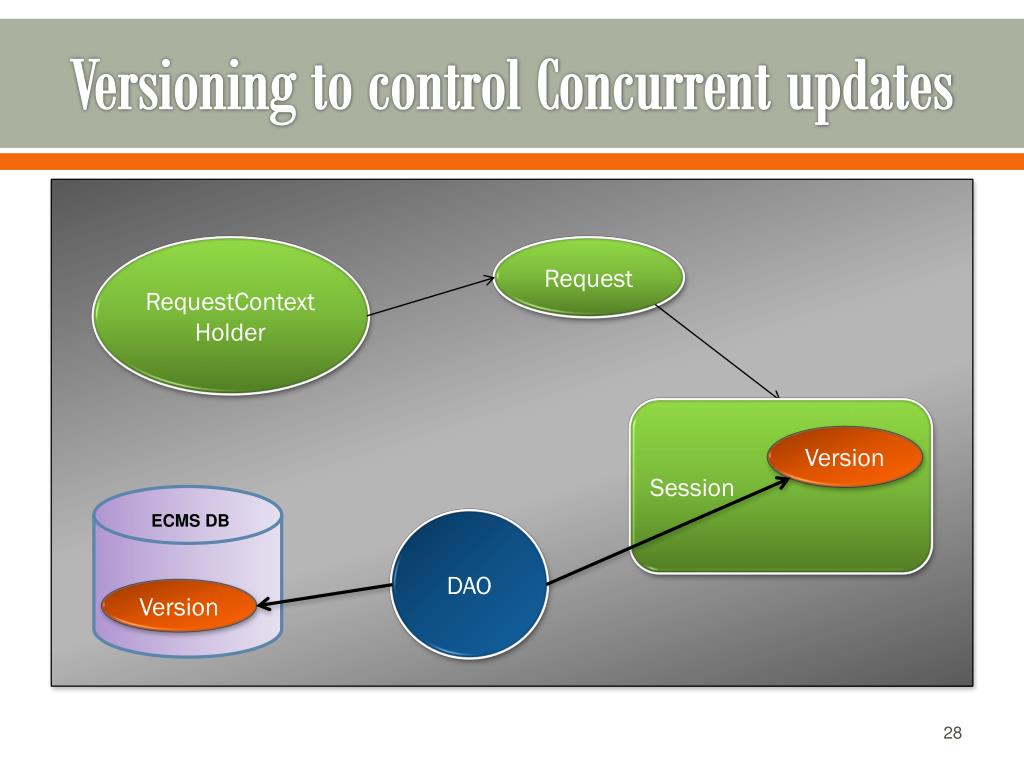 Versioning to control Concurrent updates

RequestContext Holder

Request

Session

Version

ECMS DB

Version

DAO

28